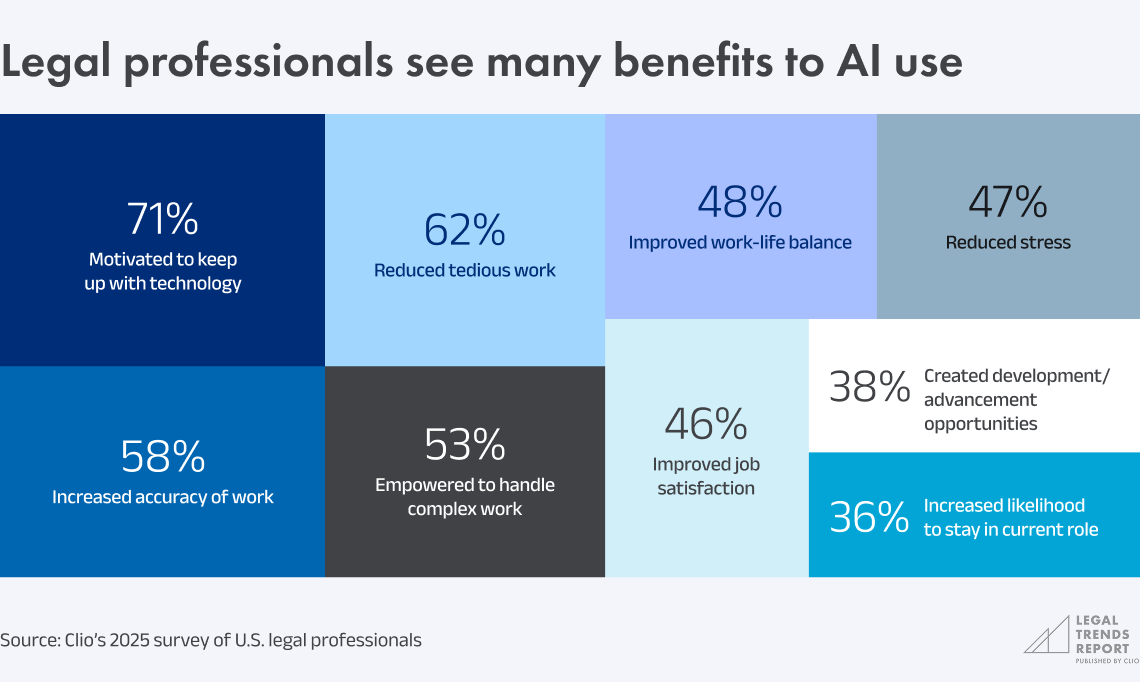 Legal professionals see many benefits to AI use

71%
Motivated to keep up with technology

62%
Reduced tedious work

48%
Improved work-life balance

47%
Reduced stress

58%
Increased accuracy of work

53%
Empowered to handle complex work

46%
Improved job satisfaction

38% Created development/ advancement opportunities

36% Increased likelihood to stay in current role

Source: Clio's 2025 survey of U.S. legal professionals

LEGAL TRENDS REPORT
PUBLISHED BY CLIO